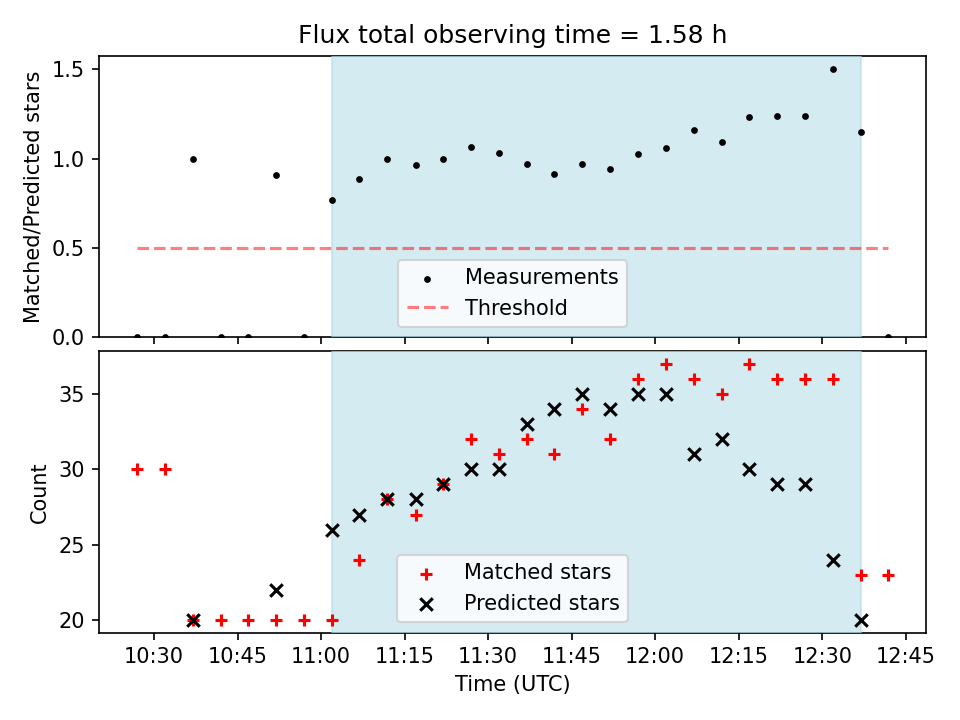 Flux total observing time = 1.58 h

Matched/Predicted stars

1.5
1.0
0.5
0.0

Measurements
Threshold

Count

35
30
25
20

Matched stars
Predicted stars

10:30
10:45
11:00
11:15
11:30
11:45
12:00
12:15
12:30
12:45

Time (UTC)